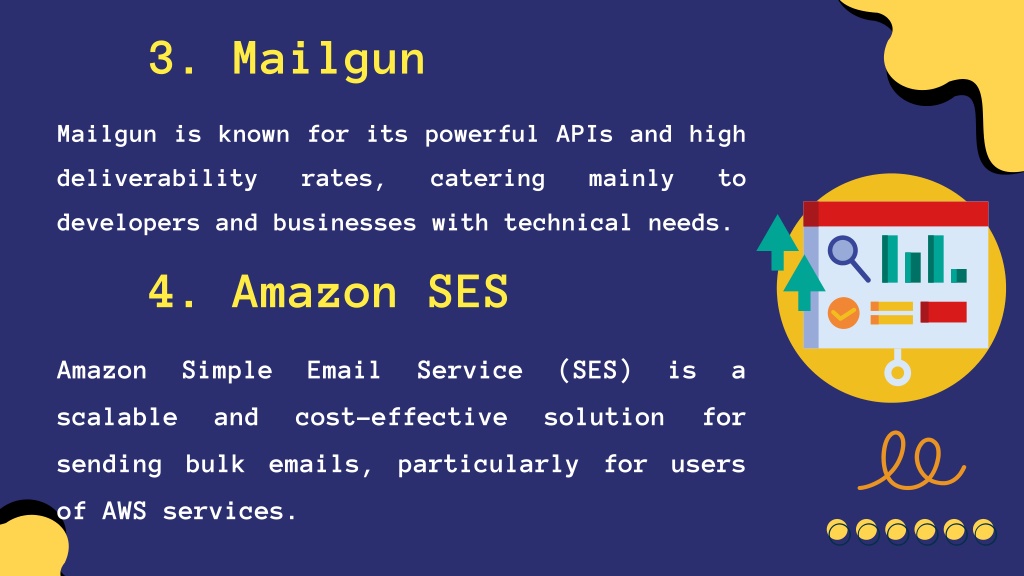 3. Mailgun

Mailgun is known for its powerful APIs and high deliverability rates, catering mainly to developers and businesses with technical needs.

4. Amazon SES

Amazon Simple Email Service (SES) is a scalable and cost-effective solution for sending bulk emails, particularly for users of AWS services.